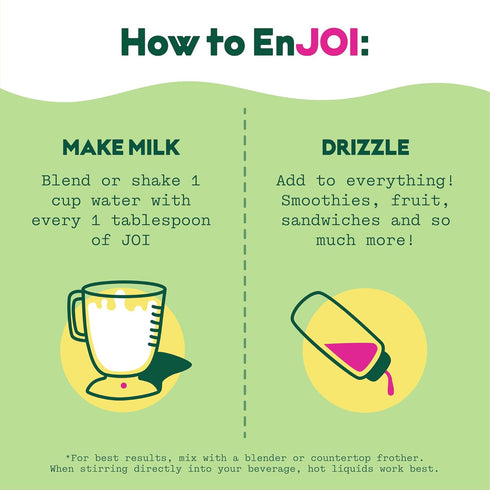 How to EnJOI:

MAKE MILK

Blend or shake 1 cup water with every 1 tablespoon of JOI

DRIZZLE

Add to everything! Smoothies, fruit, sandwiches and so much more!

*For best results, mix with a blender or countertop frother. When stirring directly into your beverage, hot liquids work best.